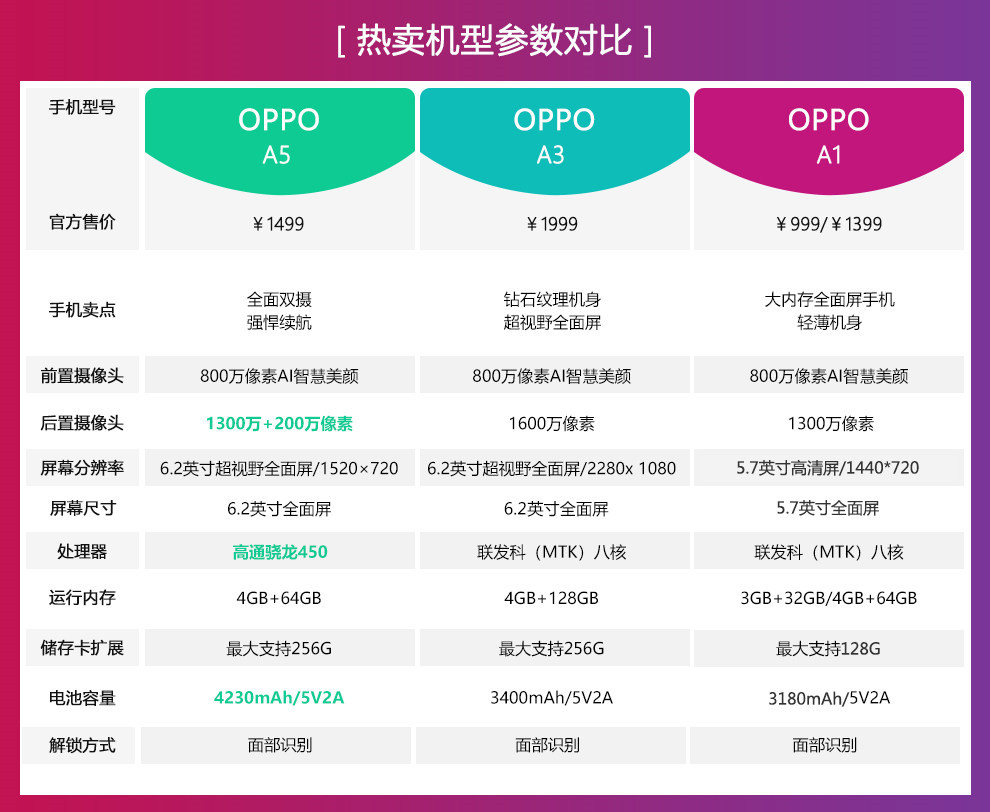 [ 热卖机型参数对比 ]

| 手机型号 | OPPO A5 | OPPO A3 | OPPO A1 |
|---|---|---|---|
| 官方售价 | ￥1499 | ￥1999 | ￥999/￥1399 |
| 手机卖点 | 全面双摄 强悍续航 | 钻石纹理机身 超视野全面屏 | 大内存全面屏手机 轻薄机身 |
| 前置摄像头 | 800万像素AI智慧美颜 | 800万像素AI智慧美颜 | 800万像素AI智慧美颜 |
| 后置摄像头 | 1300万+200万像素 | 1600万像素 | 1300万像素 |
| 屏幕分辨率 | 6.2英寸超视野全面屏/1520×720 | 6.2英寸超视野全面屏/2280x 1080 | 5.7英寸高清屏/1440*720 |
| 屏幕尺寸 | 6.2英寸全面屏 | 6.2英寸全面屏 | 5.7英寸全面屏 |
| 处理器 | 高通骁龙450 | 联发科（MTK）八核 | 联发科（MTK）八核 |
| 运行内存 | 4GB+64GB | 4GB+128GB | 3GB+32GB/4GB+64GB |
| 储存卡扩展 | 最大支持256G | 最大支持256G | 最大支持128G |
| 电池容量 | 4230mAh/5V2A | 3400mAh/5V2A | 3180mAh/5V2A |
| 解锁方式 | 面部识别 | 面部识别 | 面部识别 |